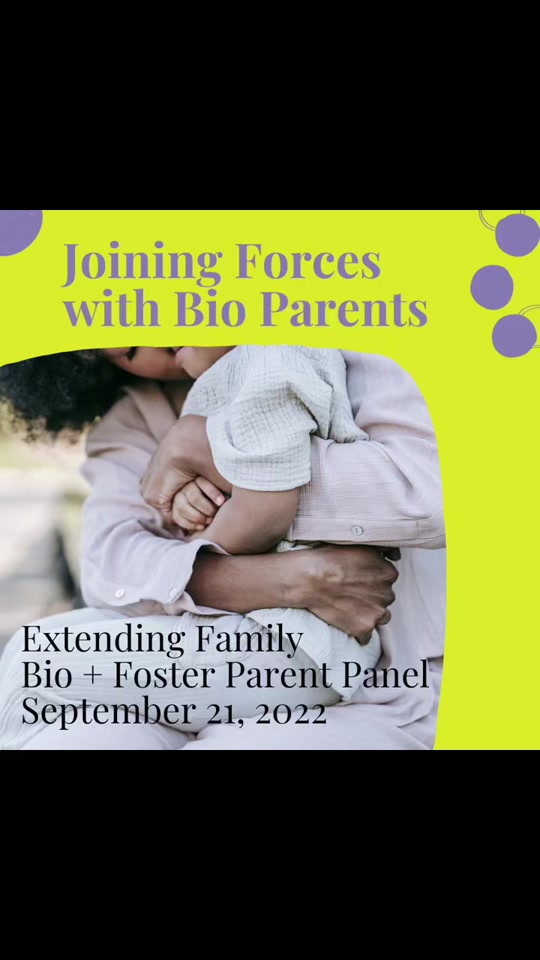 Joining Forces with Bio Parents

Extending Family
Bio + Foster Parent Panel
September 21, 2022